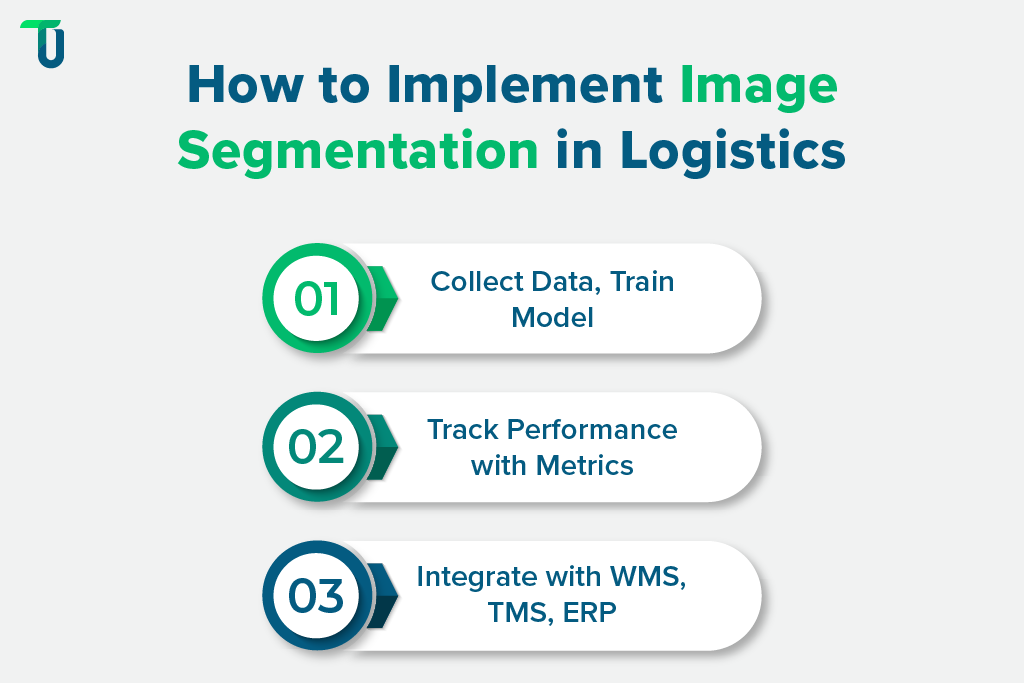 How to Implement Image Segmentation in Logistics

01 Collect Data, Train Model

02 Track Performance with Metrics

03 Integrate with WMS, TMS, ERP